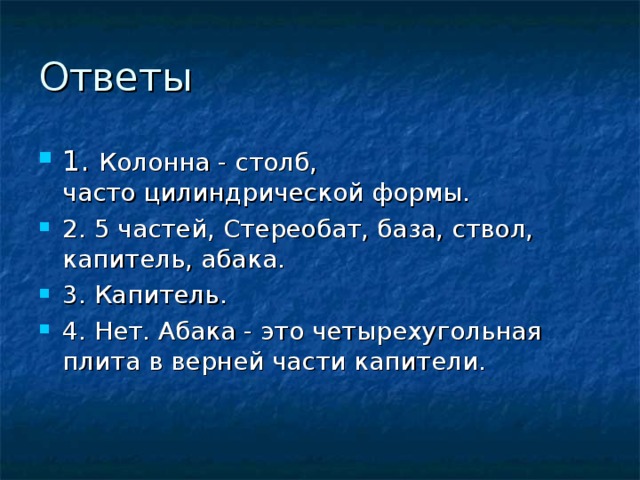 Ответы

1. Колонна - столб, часто цилиндрической формы.

2. 5 частей, Стереобат, база, ствол, капитель, абака.

3. Капитель.

4. Нет. Абака - это четырехугольная плита в верней части капители.